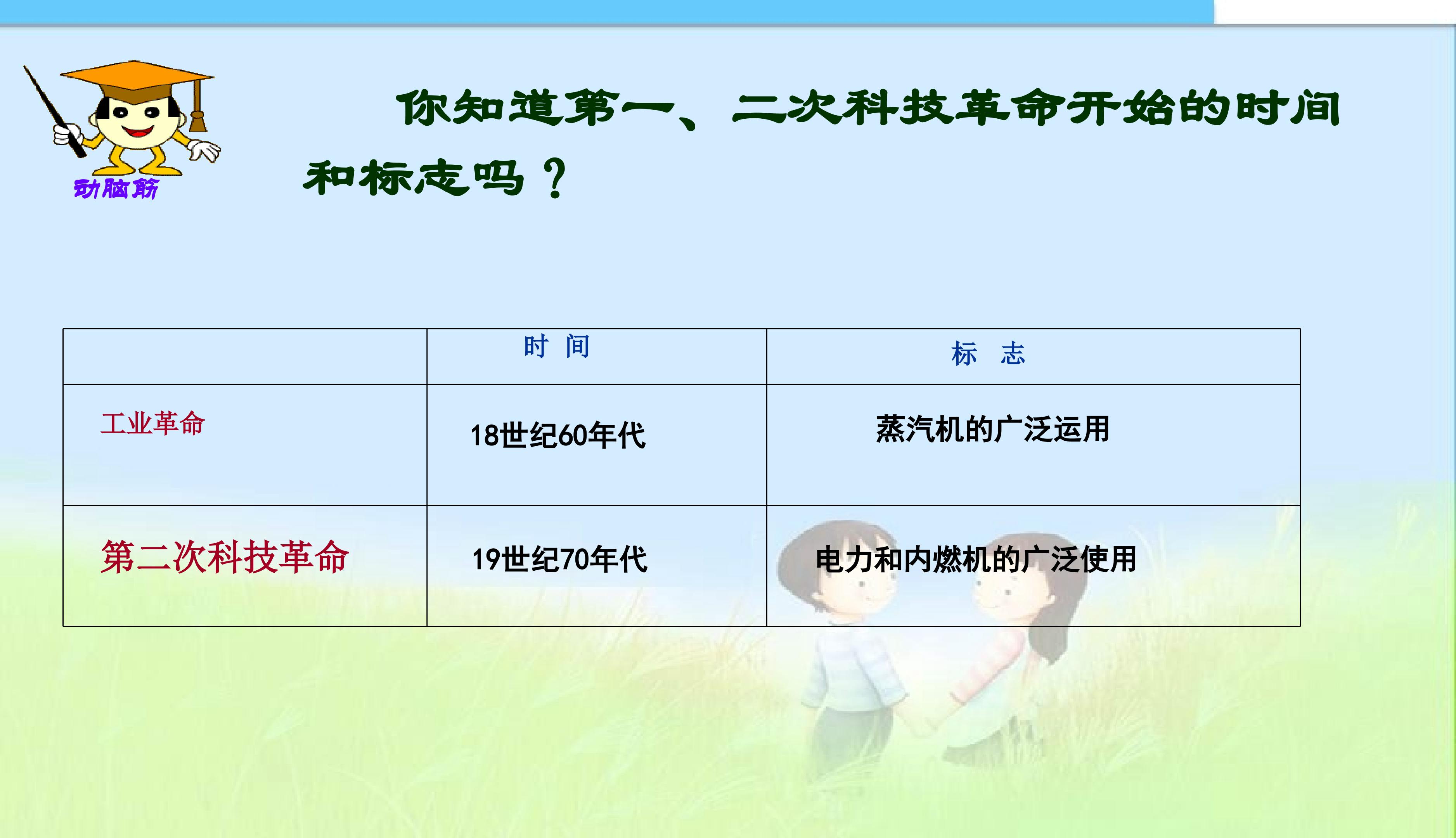 动脑筋

你知道第一、二次科技革命开始的时间和标志吗？

| | 时 间 | 标 志 |
|---|---|---|
| 工业革命 | 18世纪60年代 | 蒸汽机的广泛运用 |
| 第二次科技革命 | 19世纪70年代 | 电力和内燃机的广泛使用 |